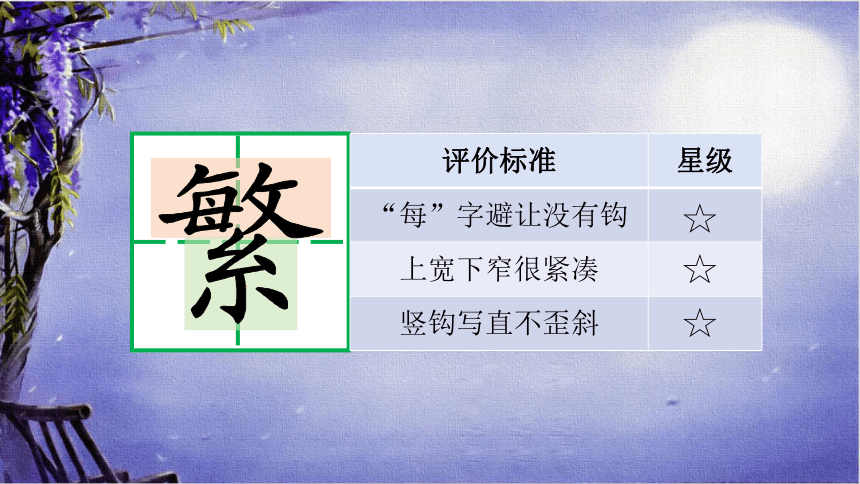 繁

| 评价标准 | 星级 |
|---|---|
| “每”字避让没有钩 | ☆ |
| 上宽下窄很紧凑 | ☆ |
| 竖钩写直不歪斜 | ☆ |